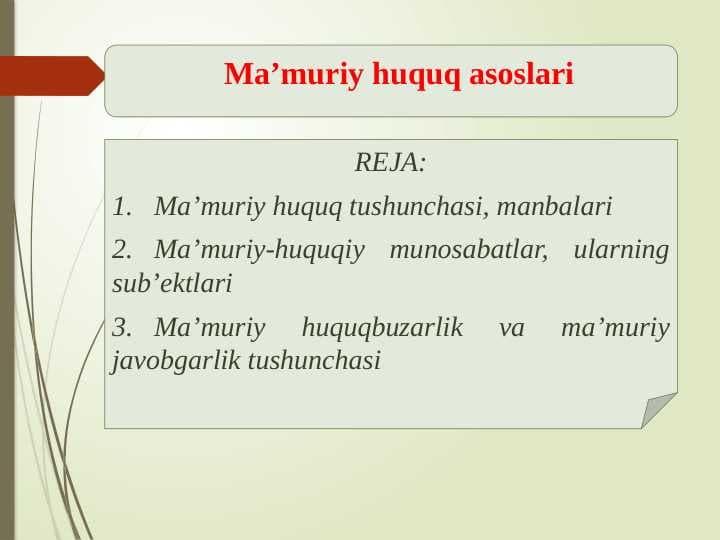 Ma’muriy huquq asoslari

REJA:

1. Ma’muriy huquq tushunchasi, manbalari

2. Ma’muriy-huquqiy munosabatlar, ularning sub’ektlari

3. Ma’muriy huquqbuzarlik va ma’muriy javobgarlik tushunchasi